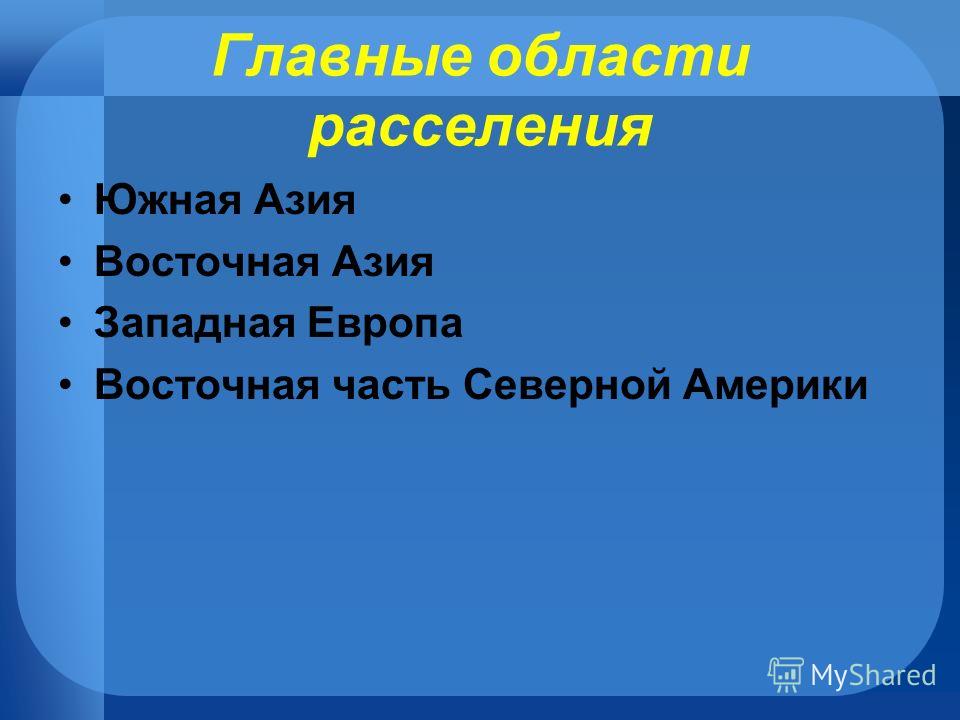 Главные области расселения

• Южная Азия
• Восточная Азия
• Западная Европа
• Восточная часть Северной Америки

MyShared